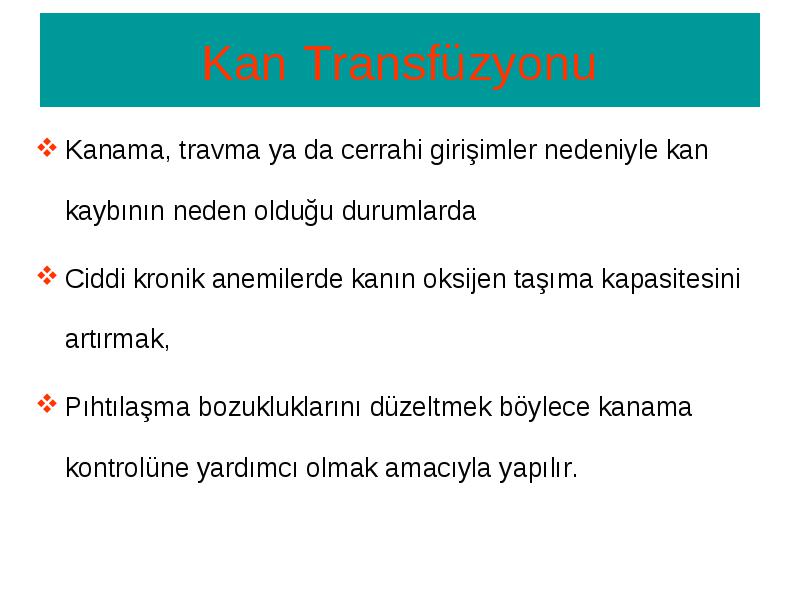 Kan Transfüzyonu

❖ Kanama, travma ya da cerrahi girişimler nedeniyle kan kaybının neden olduğu durumlarda

❖ Ciddi kronik anemilerde kanın oksijen taşıma kapasitesini artırmak,

❖ Pıhtılaşma bozukluklarını düzeltmek böylece kanama kontrolüne yardımcı olmak amacıyla yapılır.